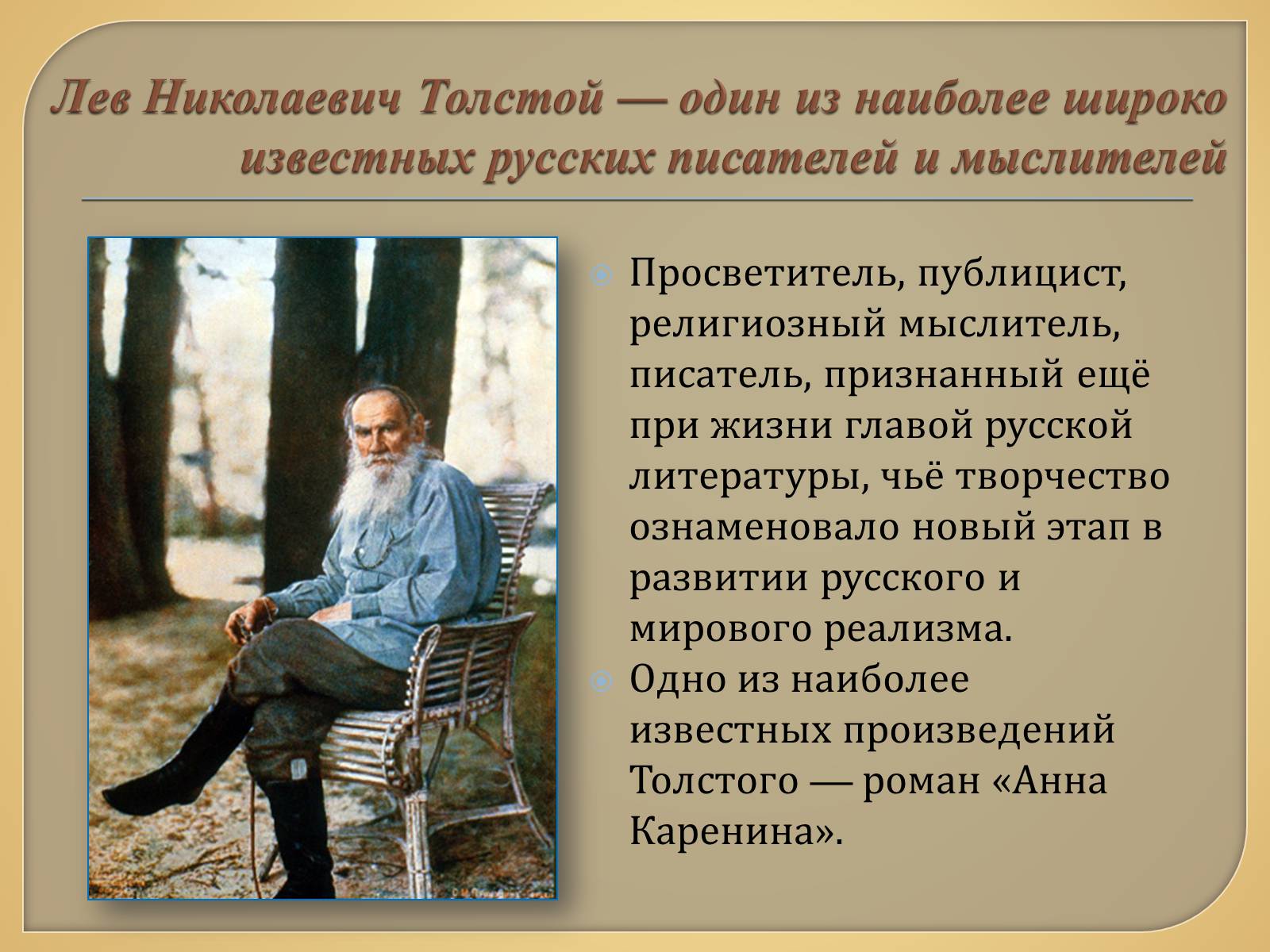 Лев Николаевич Толстой — один из наиболее широко известных русских писателей и мыслителей

Просветитель, публицист, религиозный мыслитель, писатель, признанный ещё при жизни главой русской литературы, чьё творчество ознаменовало новый этап в развитии русского и мирового реализма.

Одно из наиболее известных произведений Толстого — роман «Анна Каренина».